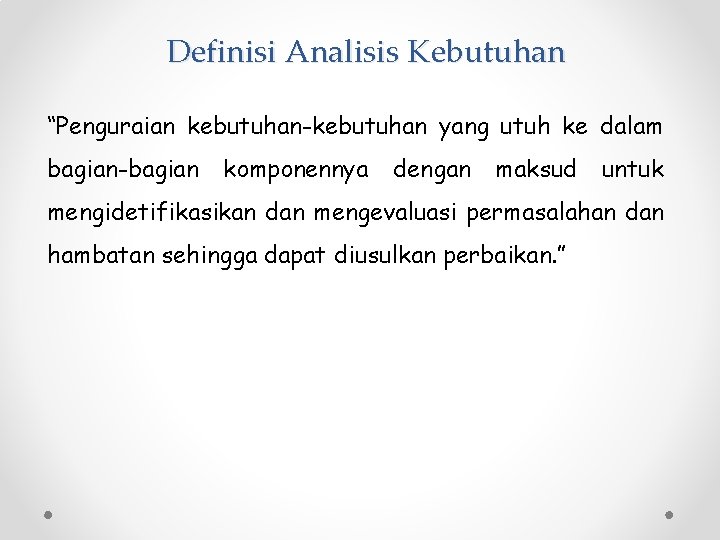 Definisi Analisis Kebutuhan

“Penguraian kebutuhan-kebutuhan yang utuh ke dalam bagian-bagian komponennya dengan maksud untuk mengidetifikasikan dan mengevaluasi permasalahan dan hambatan sehingga dapat diusulkan perbaikan.”